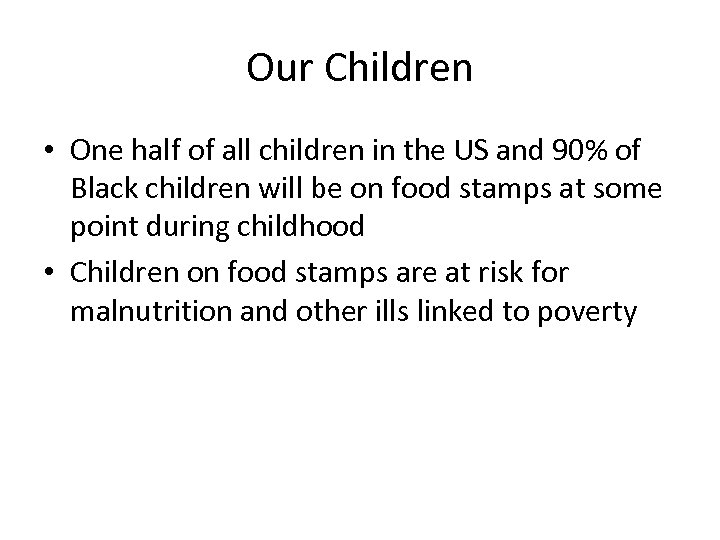 Our Children

• One half of all children in the US and 90% of Black children will be on food stamps at some point during childhood
• Children on food stamps are at risk for malnutrition and other ills linked to poverty